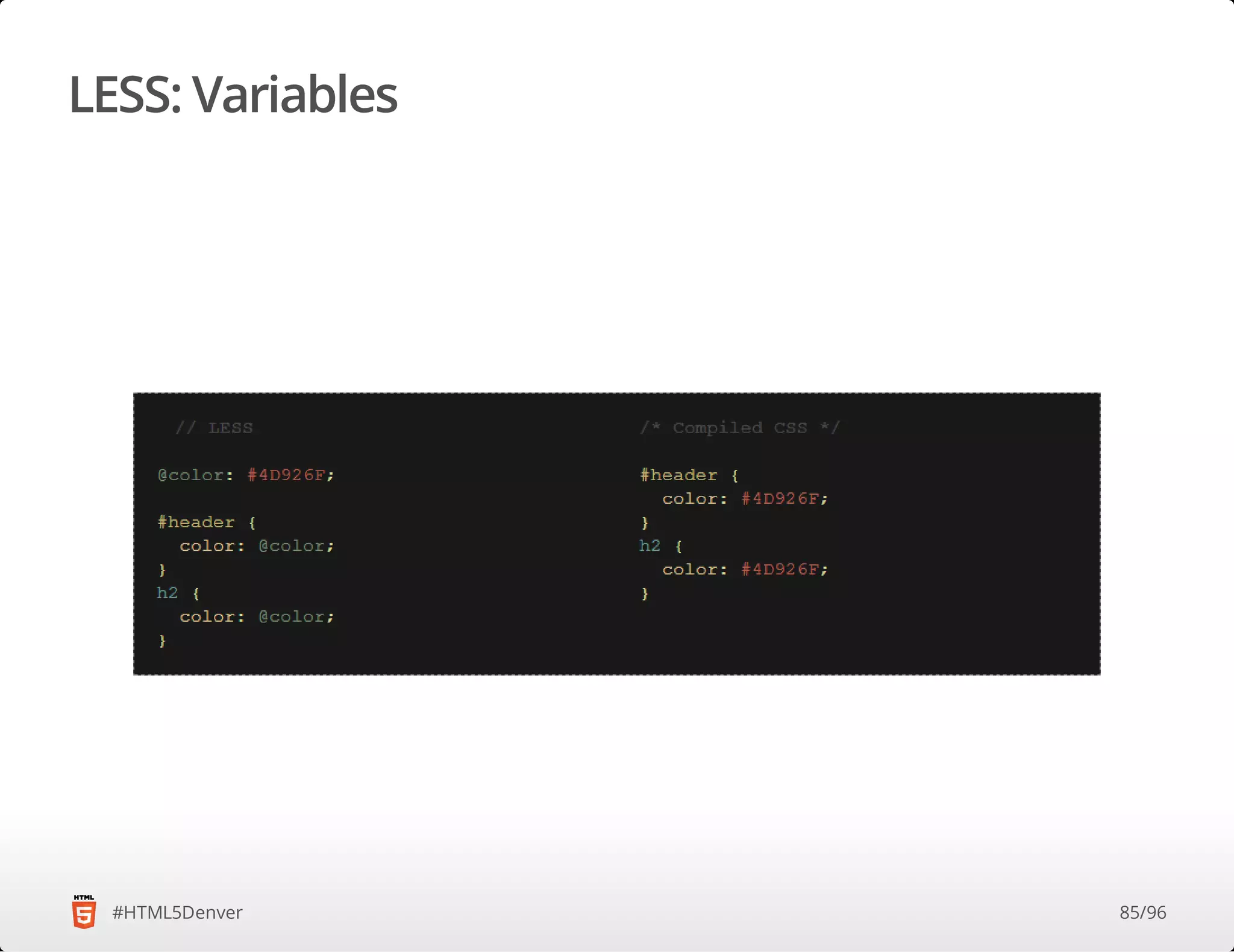 LESS: Variables

// LESS

@color: #4D926F;

#header {
  color: @color;
}
h2 {
  color: @color;
}

/* Compiled CSS */

#header {
  color: #4D926F;
}
h2 {
  color: #4D926F;
}

HTML 5

#HTML5Denver

85/96